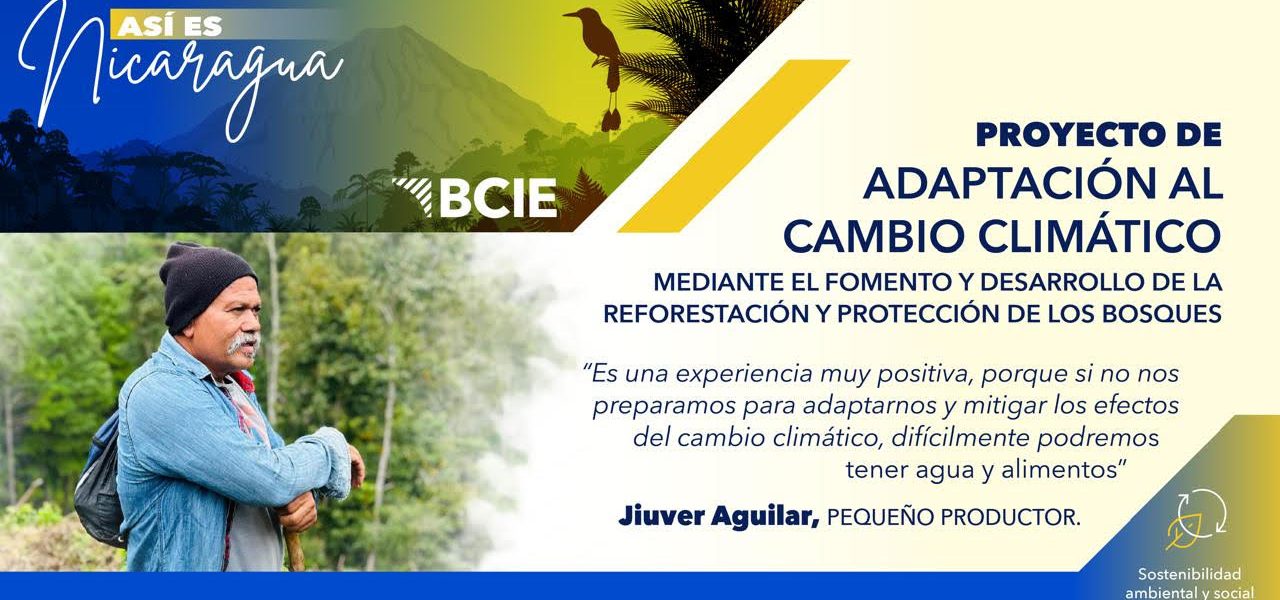 ASÍ ES
Nicaragua

BCIE

PROYECTO DE
ADAPTACIÓN AL
CAMBIO CLIMÁTICO
MEDIANTE EL FOMENTO Y DESARROLLO DE LA REFORESTACIÓN Y PROTECCIÓN DE LOS BOSQUES

"Es una experiencia muy positiva, porque si no nos preparamos para adaptarnos y mitigar los efectos del cambio climático, difícilmente podremos tener agua y alimentos"

Jiuver Aguilar, PEQUEÑO PRODUCTOR.

Sostenibilidad ambiental y social